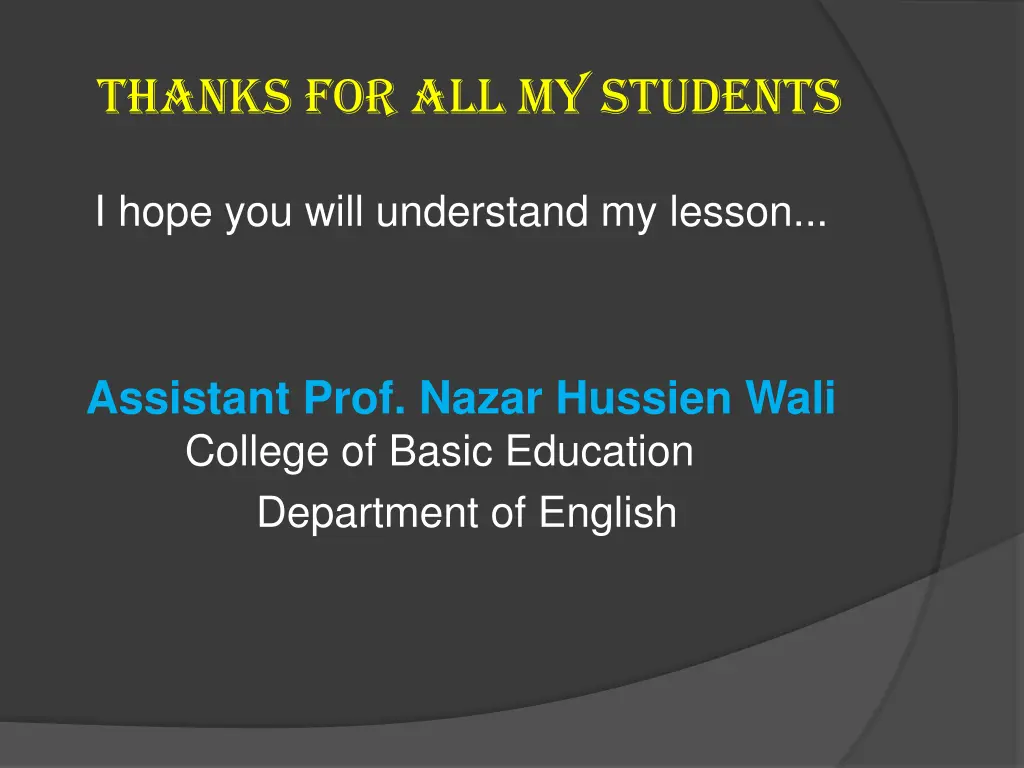 THANKS FOR ALL MY STUDENTS

I hope you will understand my lesson...

Assistant Prof. Nazar Hussien Wali
College of Basic Education
Department of English